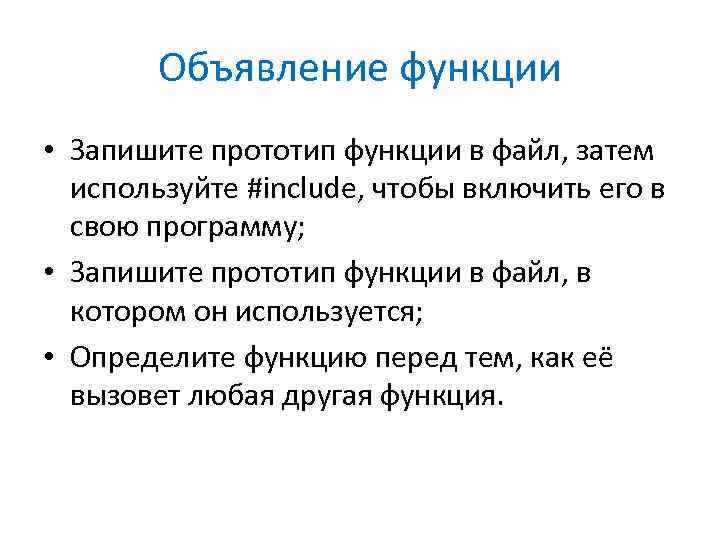 Объявление функции

• Запишите прототип функции в файл, затем используйте #include, чтобы включить его в свою программу;

• Запишите прототип функции в файл, в котором он используется;

• Определите функцию перед тем, как её вызовет любая другая функция.